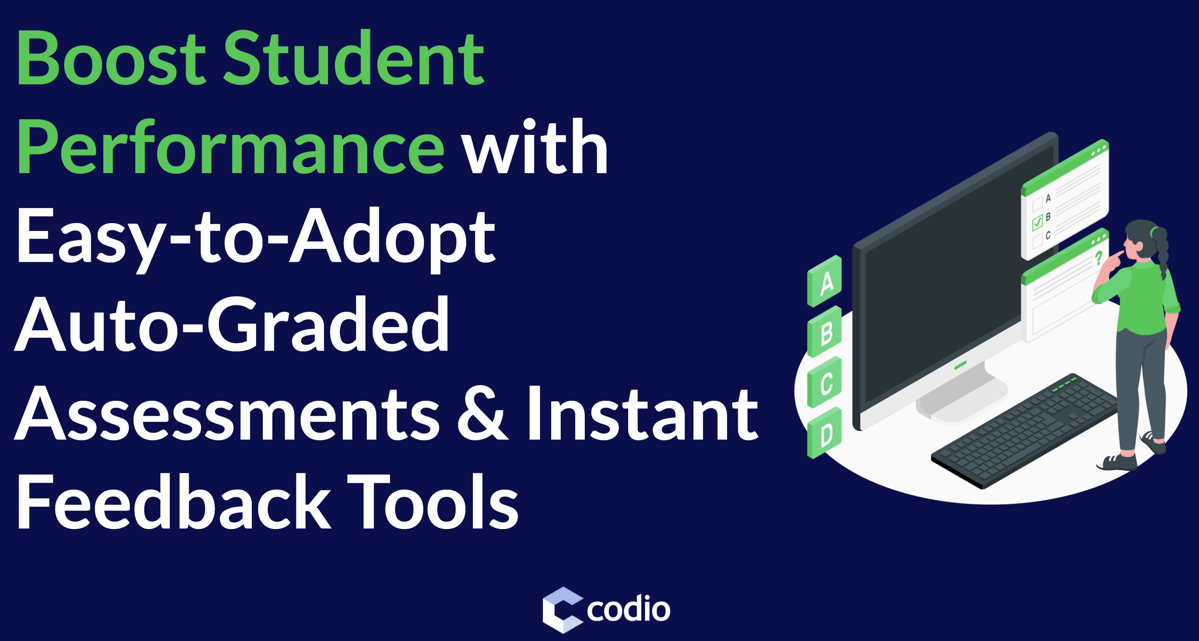 Boost Student Performance with Easy-to-Adopt Auto-Graded Assessments & Instant Feedback Tools

A
B
C
D

A
B
C

?

codio